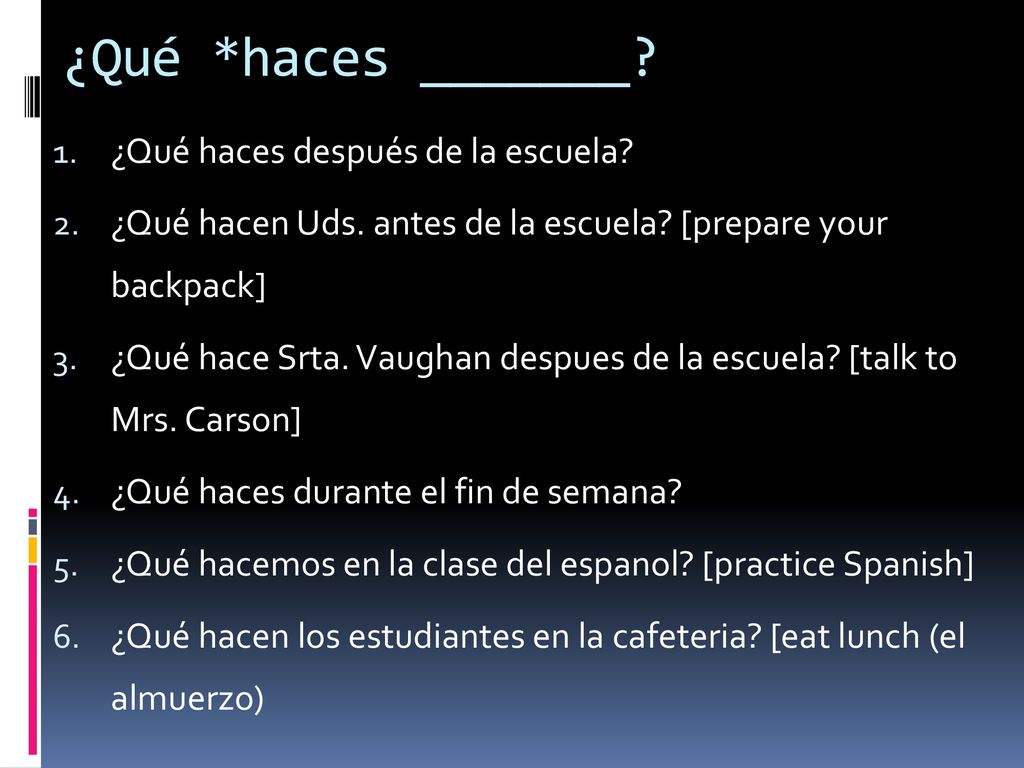 ¿Qué *haces _______?

1. ¿Qué haces después de la escuela?
2. ¿Qué hacen Uds. antes de la escuela? [prepare your backpack]
3. ¿Qué hace Srta. Vaughan despues de la escuela? [talk to Mrs. Carson]
4. ¿Qué haces durante el fin de semana?
5. ¿Qué hacemos en la clase del espanol? [practice Spanish]
6. ¿Qué hacen los estudiantes en la cafeteria? [eat lunch (el almuerzo)